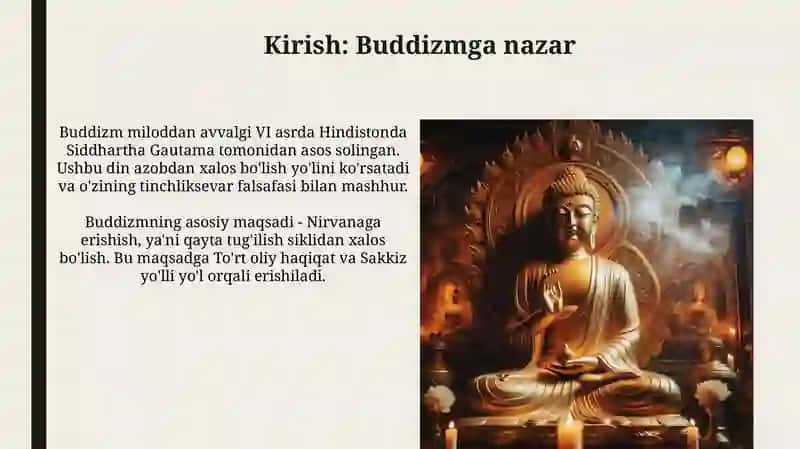 Kirish: Buddizmga nazar

Buddizm miloddan avvalgi VI asrda Hindistonda Siddhartha Gautama tomonidan asos solingan. Ushbu din azobdan xalos bo'lish yo'lini ko'rsatadi va o'zining tinchliksevar falsafasi bilan mashhur.

Buddizmning asosiy maqsadi - Nirvanaga erishish, ya'ni qayta tug'ilish siklidan xalos bo'lish. Bu maqsadga To'rt oliy haqiqat va Sakkiz yo'lli yo'l orqali erishiladi.